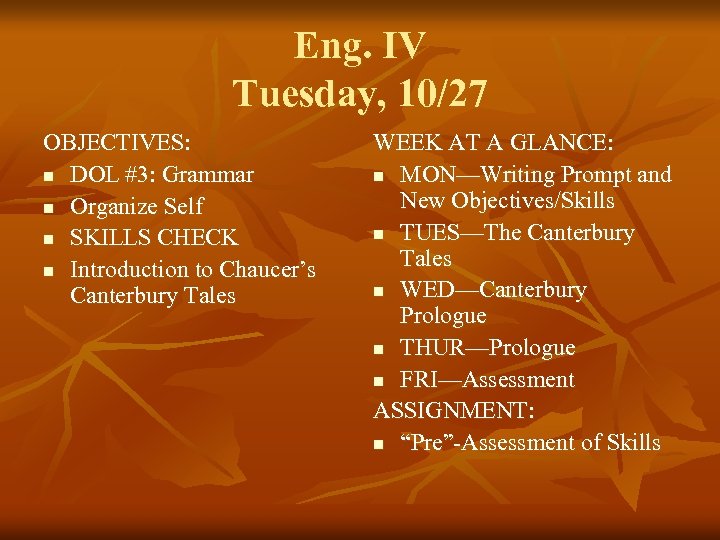 Eng. IV
Tuesday, 10/27

OBJECTIVES:
- DOL #3: Grammar
- Organize Self
- SKILLS CHECK
- Introduction to Chaucer's Canterbury Tales

WEEK AT A GLANCE:
- MON—Writing Prompt and New Objectives/Skills
- TUES—The Canterbury Tales
- WED—Canterbury Prologue
- THUR—Prologue
- FRI—Assessment

ASSIGNMENT:
- "Pre"-Assessment of Skills